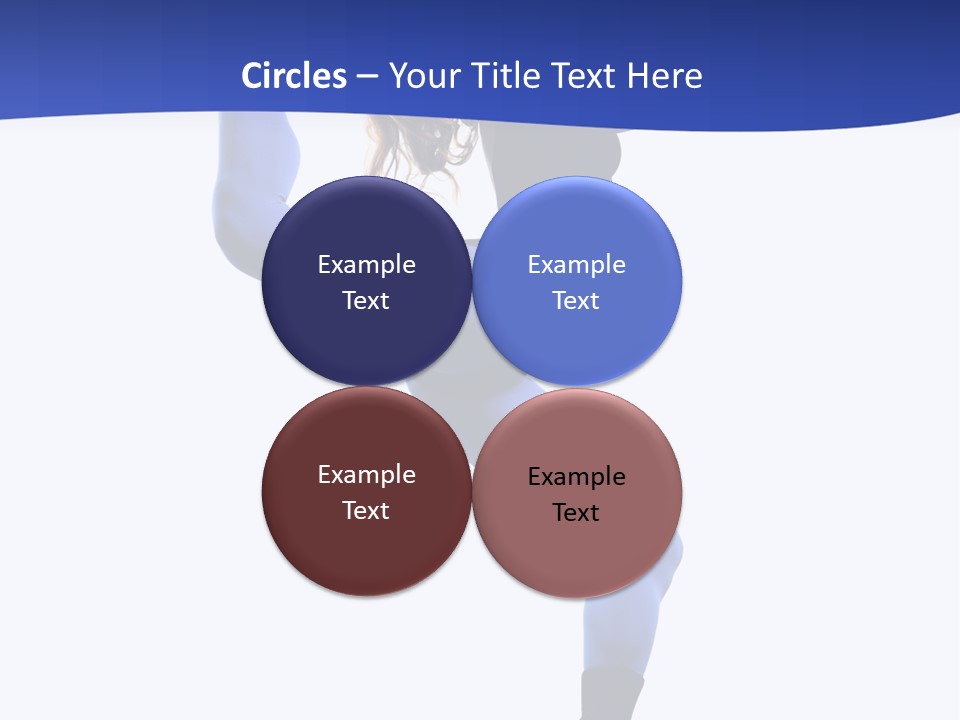 Circles – Your Title Text Here

Example Text

Example Text

Example Text

Example Text